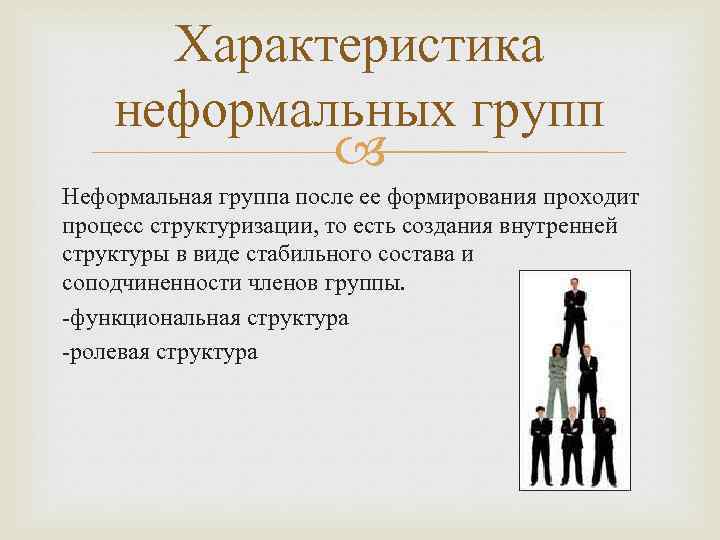 Характеристика неформальных групп

Неформальная группа после ее формирования проходит процесс структуризации, то есть создания внутренней структуры в виде стабильного состава и соподчиненности членов группы.

-функциональная структура

-ролевая структура